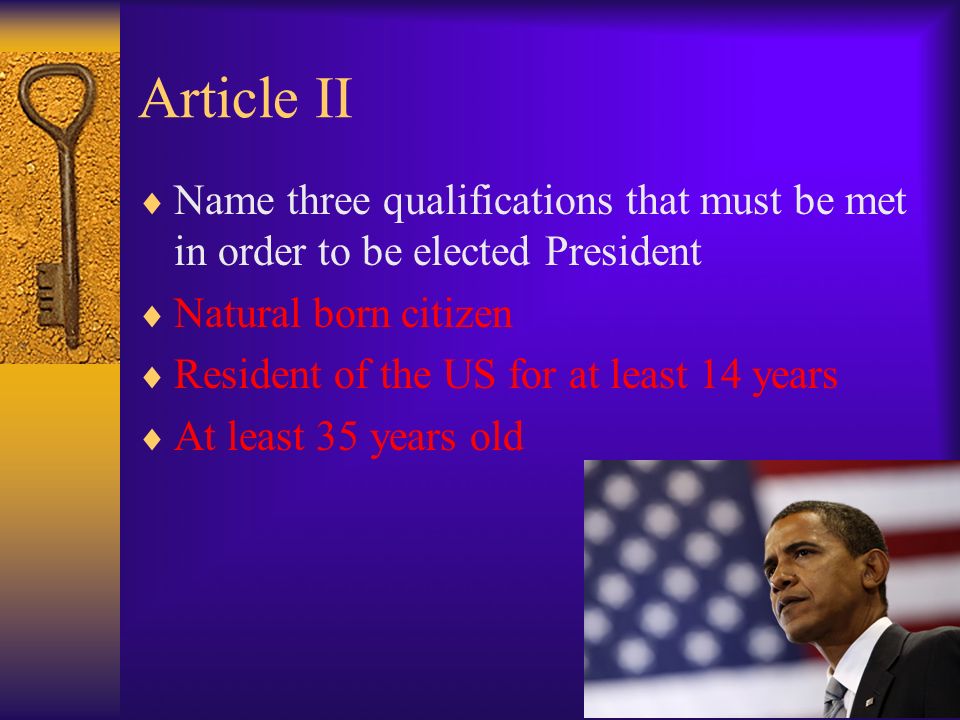 Article II

♦ Name three qualifications that must be met in order to be elected President

♦ Natural born citizen

♦ Resident of the US for at least 14 years

♦ At least 35 years old